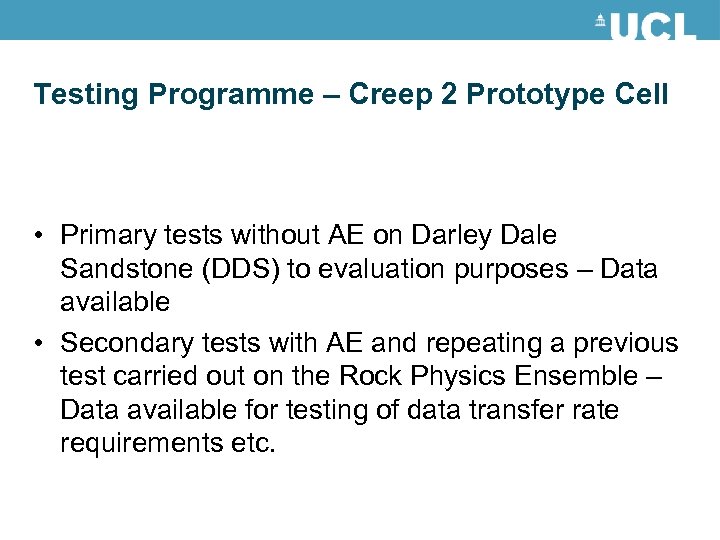 UCL

Testing Programme – Creep 2 Prototype Cell

• Primary tests without AE on Darley Dale Sandstone (DDS) to evaluation purposes – Data available

• Secondary tests with AE and repeating a previous test carried out on the Rock Physics Ensemble – Data available for testing of data transfer rate requirements etc.